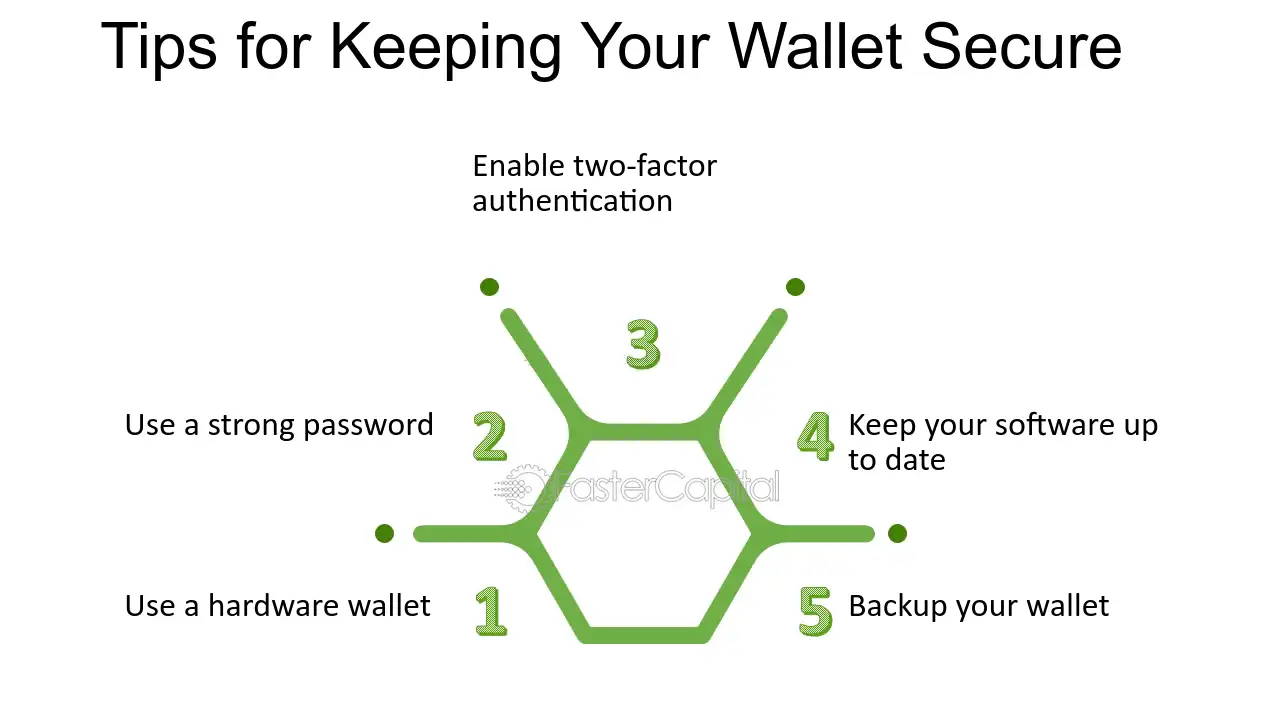 Tips for Keeping Your Wallet Secure

Enable two-factor authentication

3

Use a strong password

2

4

Keep your software up to date

Use a hardware wallet

1

5

Backup your wallet

FasterCapital